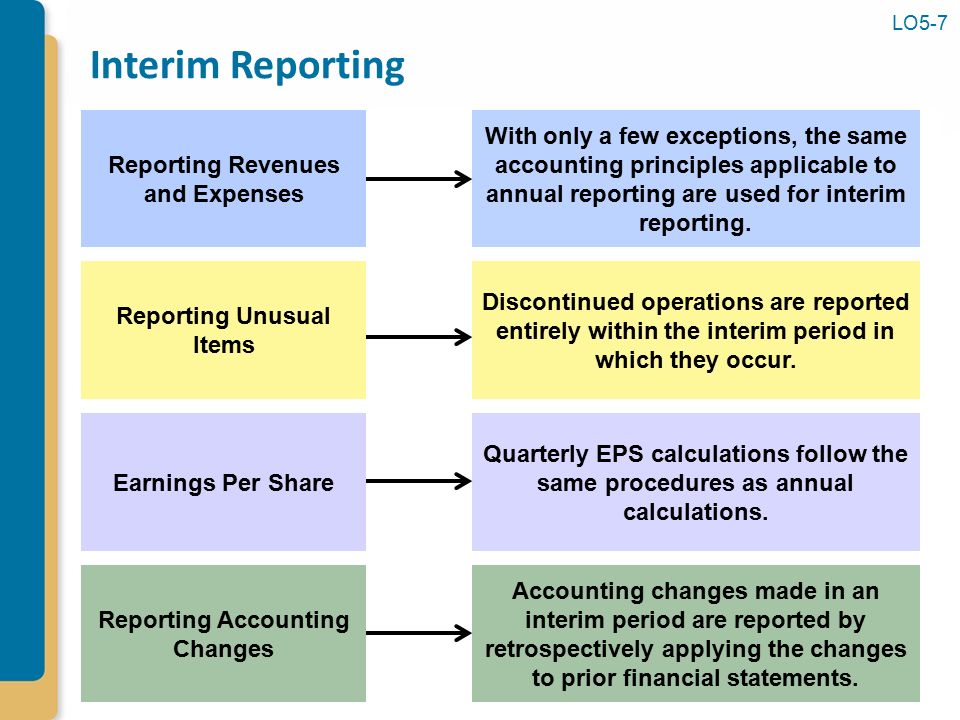 LO5-7

Interim Reporting

Reporting Revenues and Expenses

With only a few exceptions, the same accounting principles applicable to annual reporting are used for interim reporting.

Reporting Unusual Items

Discontinued operations are reported entirely within the interim period in which they occur.

Earnings Per Share

Quarterly EPS calculations follow the same procedures as annual calculations.

Reporting Accounting Changes

Accounting changes made in an interim period are reported by retrospectively applying the changes to prior financial statements.